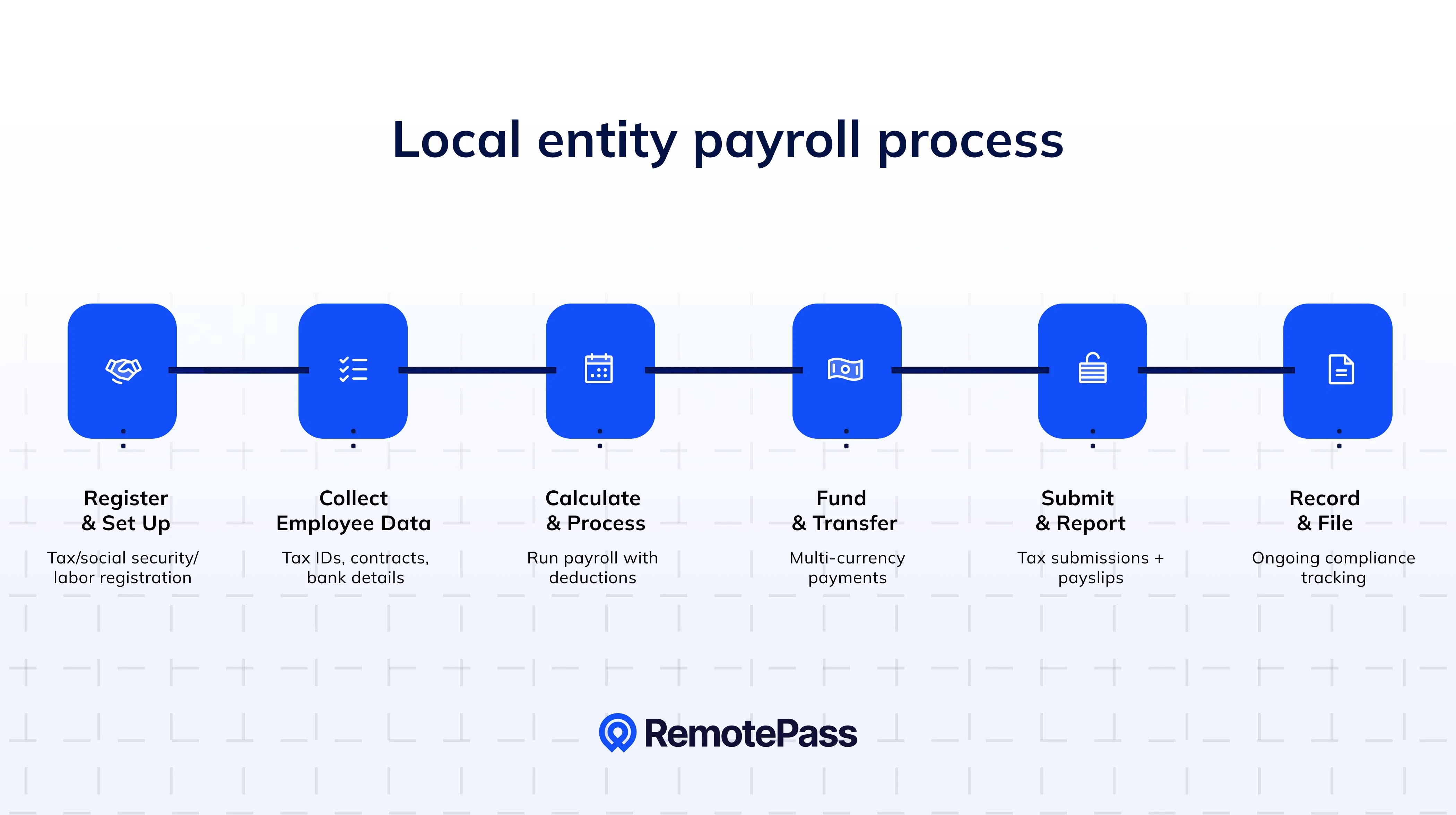 Local entity payroll process

Register & Set Up
Tax/social security/ labor registration

Collect Employee Data
Tax IDs, contracts, bank details

Calculate & Process
Run payroll with deductions

Fund & Transfer
Multi-currency payments

Submit & Report
Tax submissions + payslips

Record & File
Ongoing compliance tracking

RemotePass